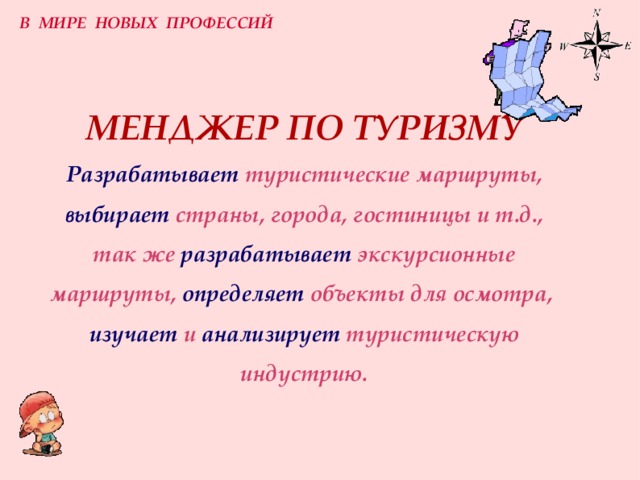 В МИРЕ НОВЫХ ПРОФЕССИЙ

N
W
E
S

МЕНДЖЕР ПО ТУРИЗМУ

Разрабатывает туристические маршруты, выбирает страны, города, гостиницы и т.д., так же разрабатывает экскурсионные маршруты, определяет объекты для осмотра, изучает и анализирует туристическую индустрию.